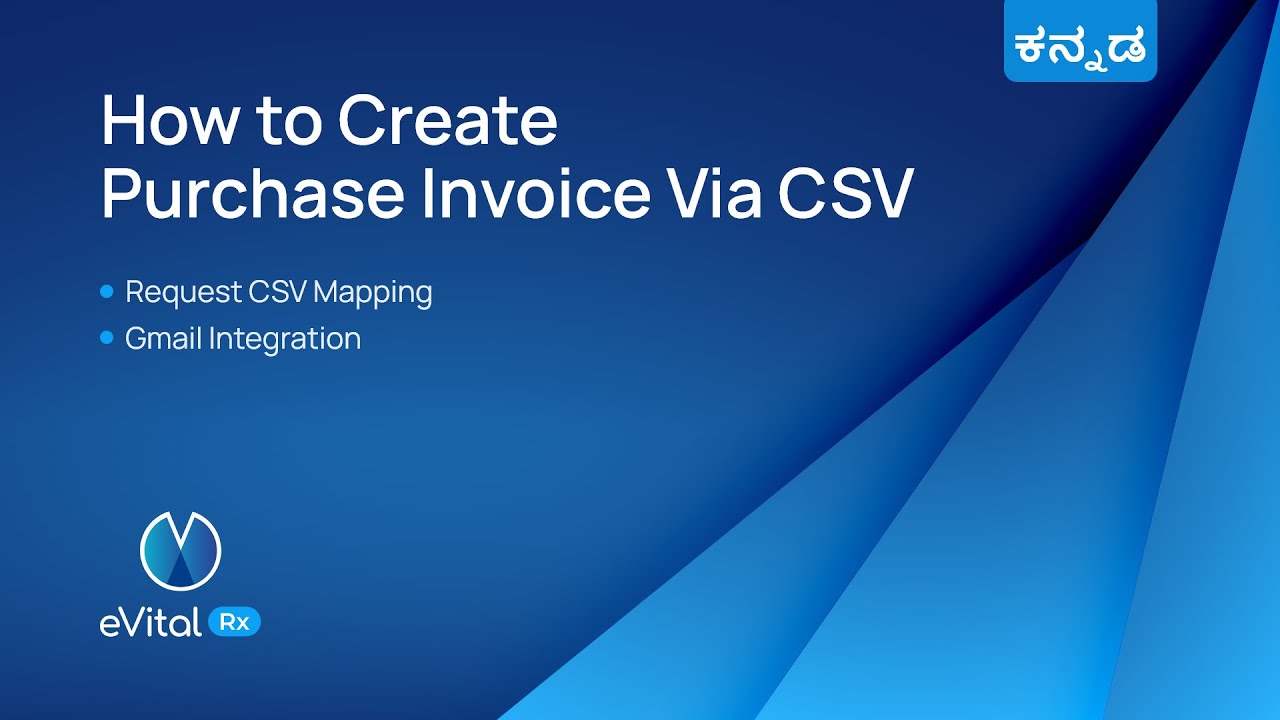 ಕನ್ನಡ

How to Create Purchase Invoice Via CSV

• Request CSV Mapping
• Gmail Integration

eVital Rx